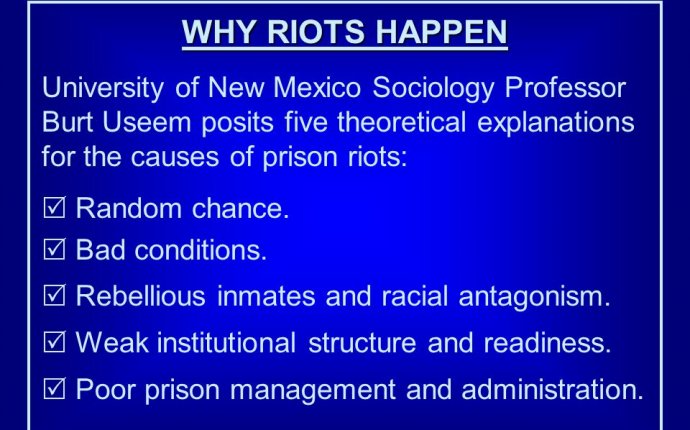 WHY RIOTS HAPPEN

University of New Mexico Sociology Professor Burt Useem posits five theoretical explanations for the causes of prison riots:

☑ Random chance.
☑ Bad conditions.
☑ Rebellious inmates and racial antagonism.
☑ Weak institutional structure and readiness.
☑ Poor prison management and administration.